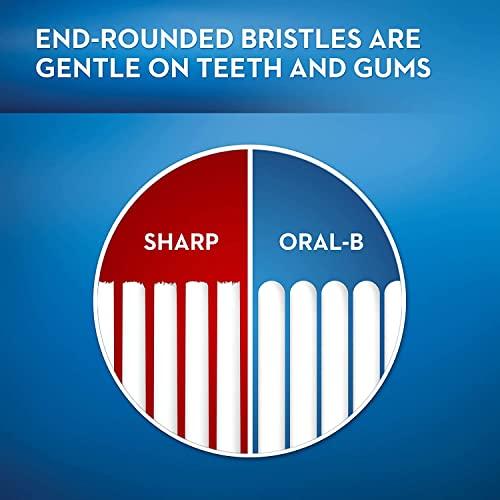 END-ROUNDED BRISTLES ARE GENTLE ON TEETH AND GUMS

SHARP

ORAL-B